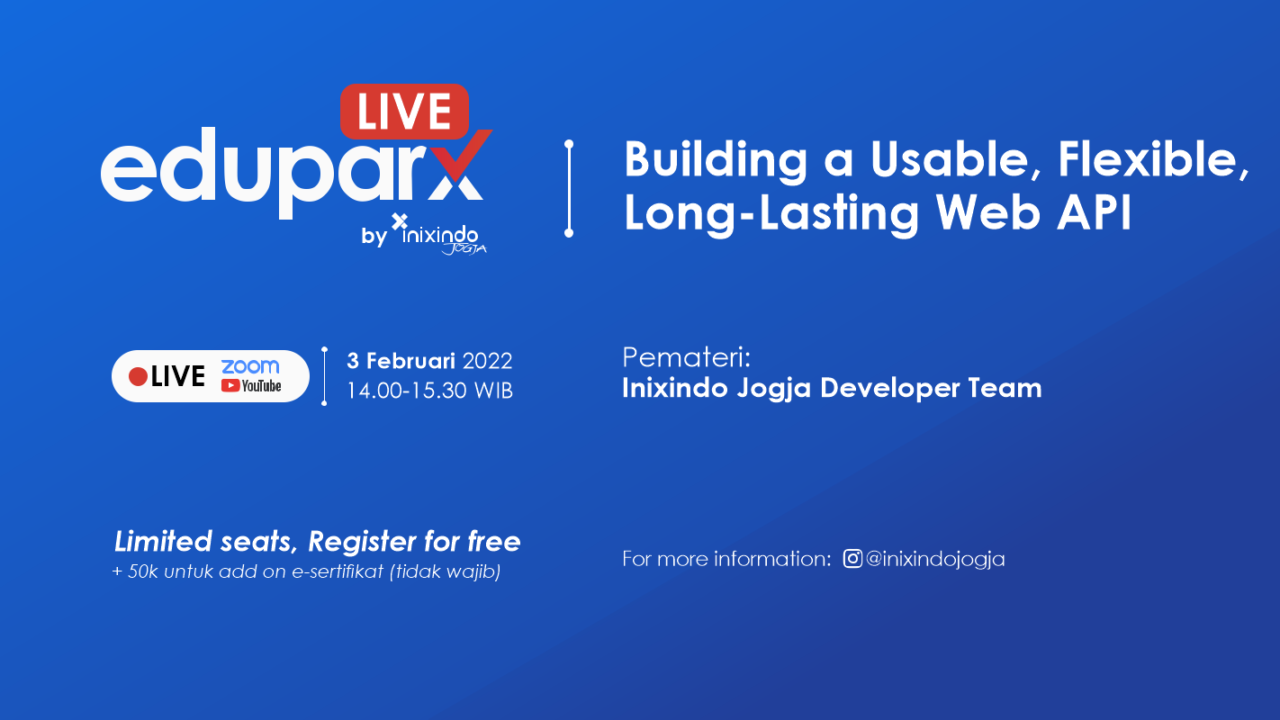 LIVE
eduparx
by inixindo JOGJA

Building a Usable, Flexible, Long-Lasting Web API

LIVE zoom YouTube

3 Februari 2022
14.00-15.30 WIB

Pemateri:
Inixindo Jogja Developer Team

Limited seats, Register for free
+ 50k untuk add on e-sertifikat (tidak wajib)

For more information: @inixindojogja